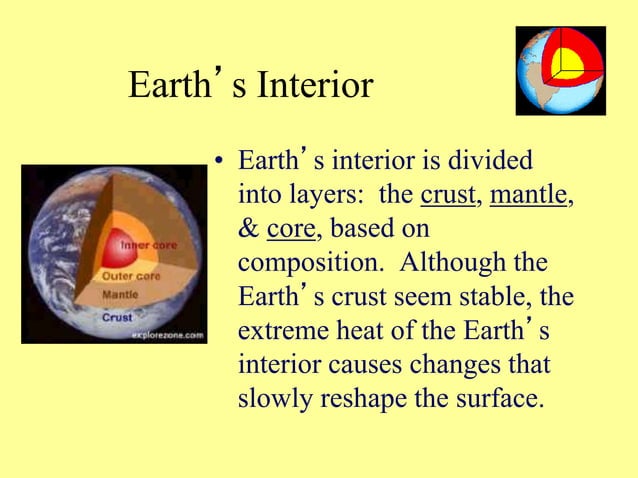 Earth's Interior

Inner core
Outer core
Mantle
Crust
explorezone.com

• Earth's interior is divided into layers: the crust, mantle, & core, based on composition. Although the Earth's crust seem stable, the extreme heat of the Earth's interior causes changes that slowly reshape the surface.